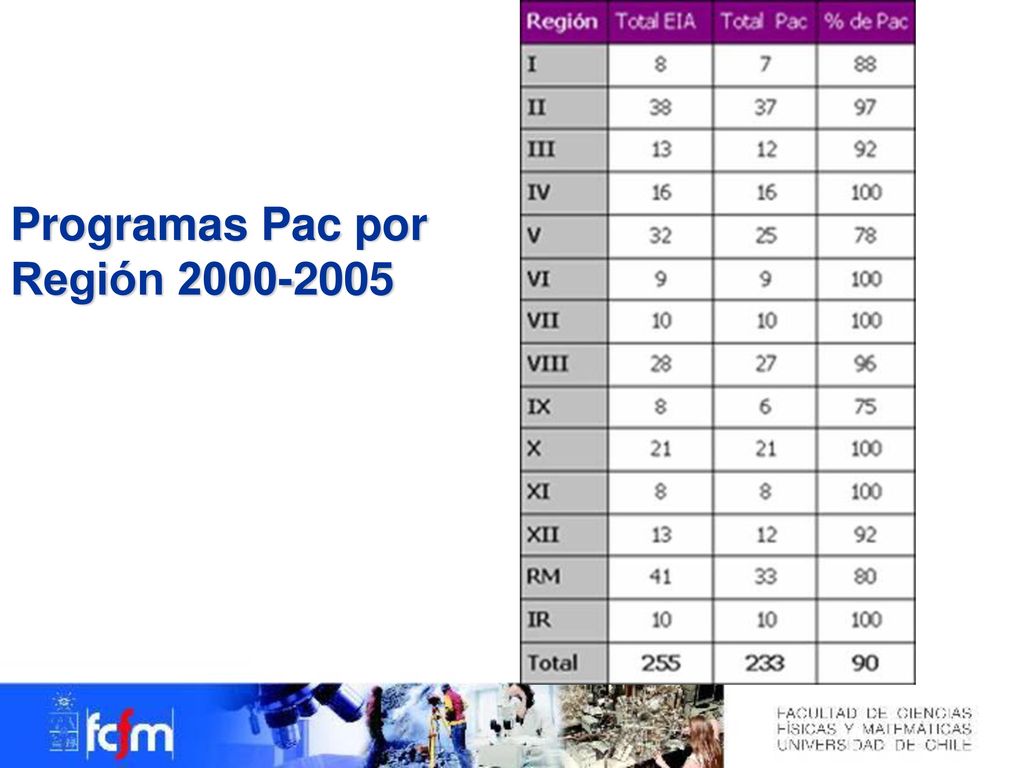 Programas Pac por Región 2000-2005

| Región | Total EIA | Total Pac | % de Pac |
|---|---|---|---|
| I | 8 | 7 | 88 |
| II | 38 | 37 | 97 |
| III | 13 | 12 | 92 |
| IV | 16 | 16 | 100 |
| V | 32 | 25 | 78 |
| VI | 9 | 9 | 100 |
| VII | 10 | 10 | 100 |
| VIII | 28 | 27 | 96 |
| IX | 8 | 6 | 75 |
| X | 21 | 21 | 100 |
| XI | 8 | 8 | 100 |
| XII | 13 | 12 | 92 |
| RM | 41 | 33 | 80 |
| IR | 10 | 10 | 100 |
| Total | 255 | 233 | 90 |

fcfm

FACULTAD DE CIENCIAS FÍSICAS Y MATEMÁTICAS UNIVERSIDAD DE CHILE